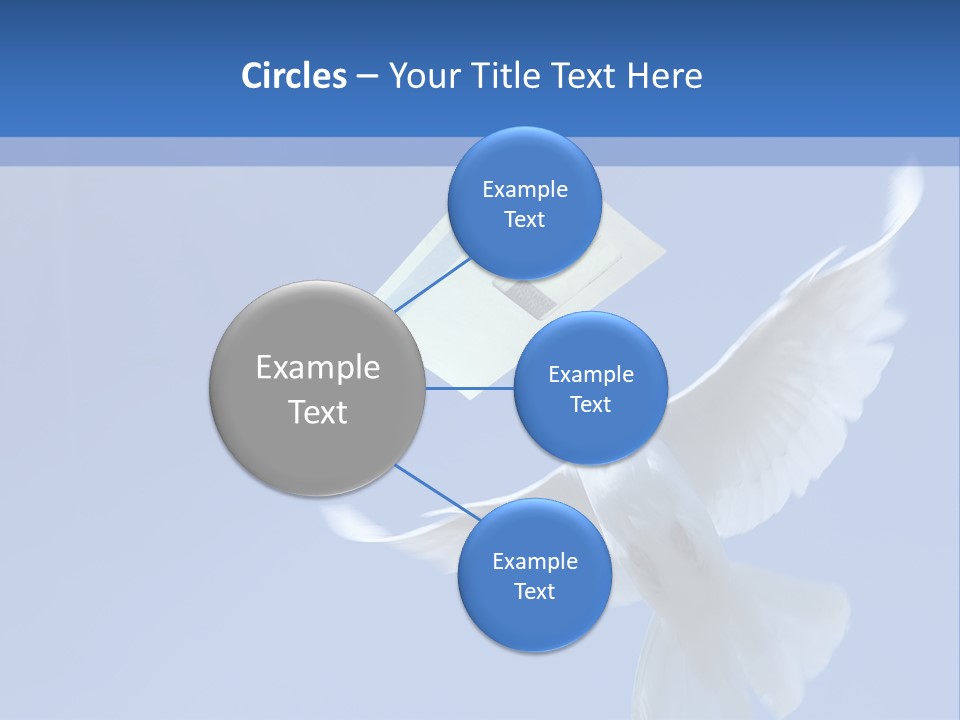 Circles – Your Title Text Here

Example Text

Example Text

Example Text

Example Text